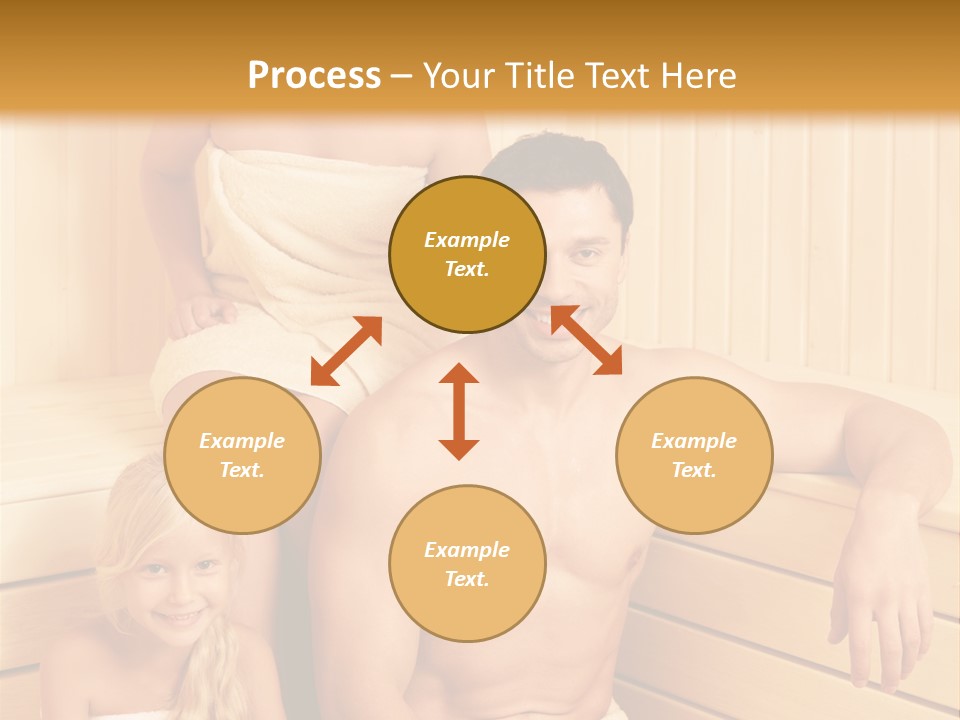 Process – Your Title Text Here

Example Text.

Example Text.

Example Text.

Example Text.